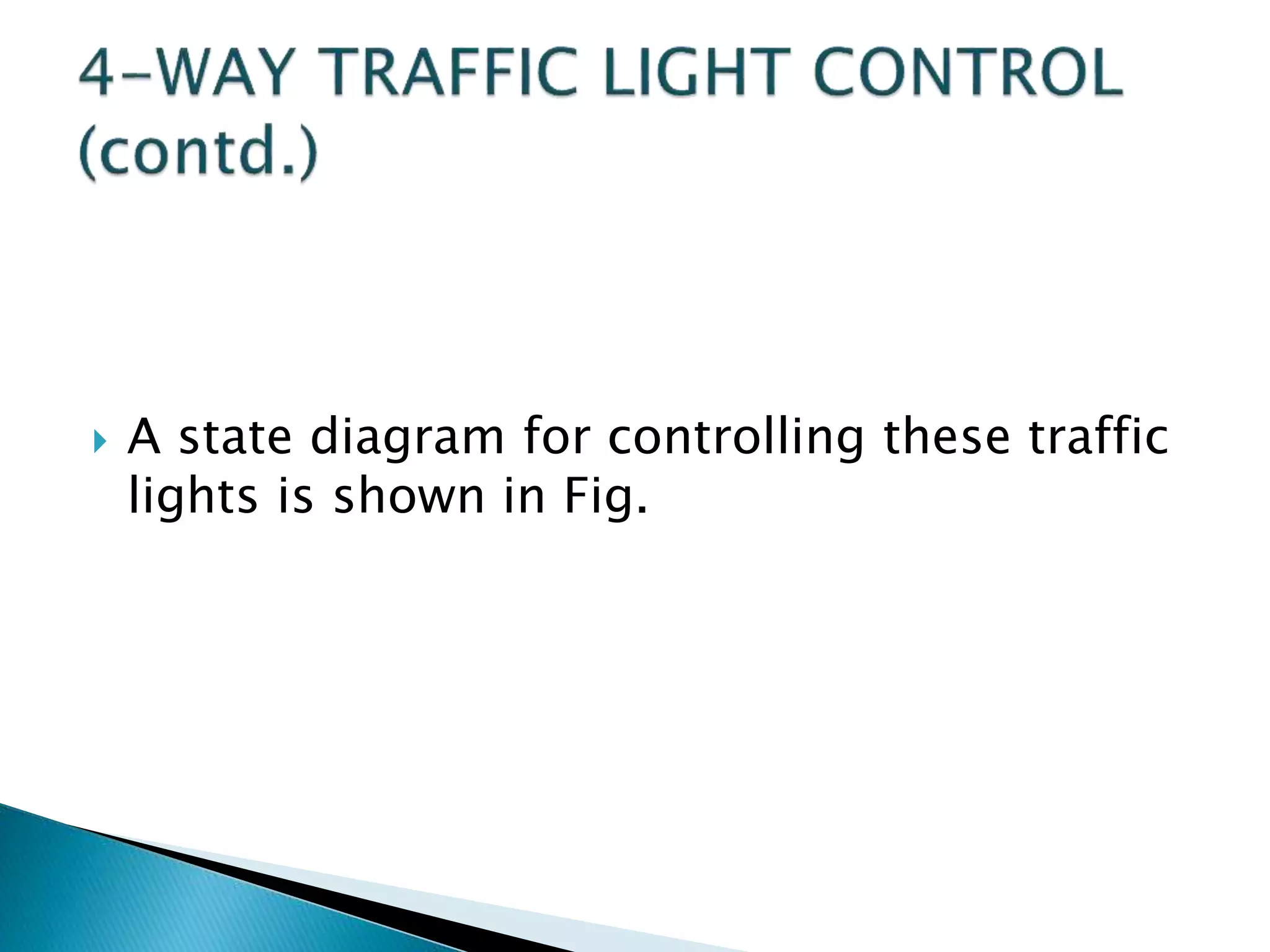 4-WAY TRAFFIC LIGHT CONTROL (contd.)

A state diagram for controlling these traffic lights is shown in Fig.